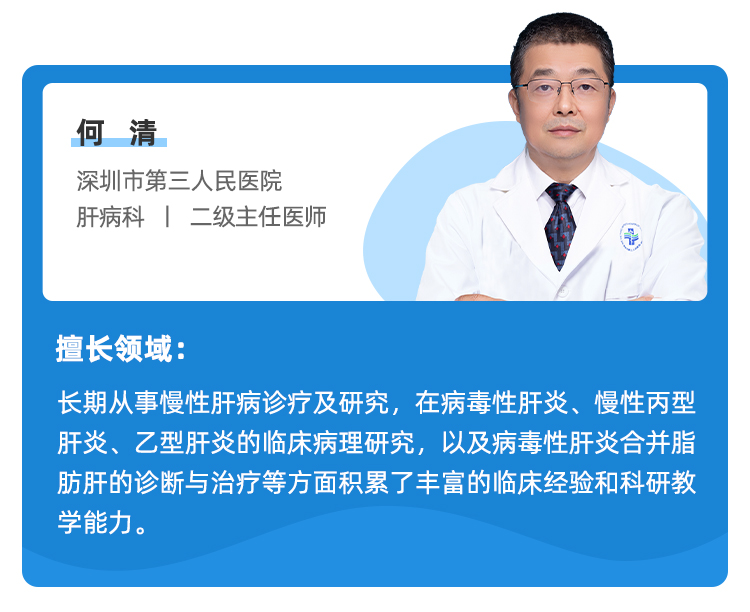 何　清

深圳市第三人民医院
肝病科　|　二级主任医师

擅长领域：

长期从事慢性肝病诊疗及研究，在病毒性肝炎、慢性丙型肝炎、乙型肝炎的临床病理研究，以及病毒性肝炎合并脂肪肝的诊断与治疗等方面积累了丰富的临床经验和科研教学能力。